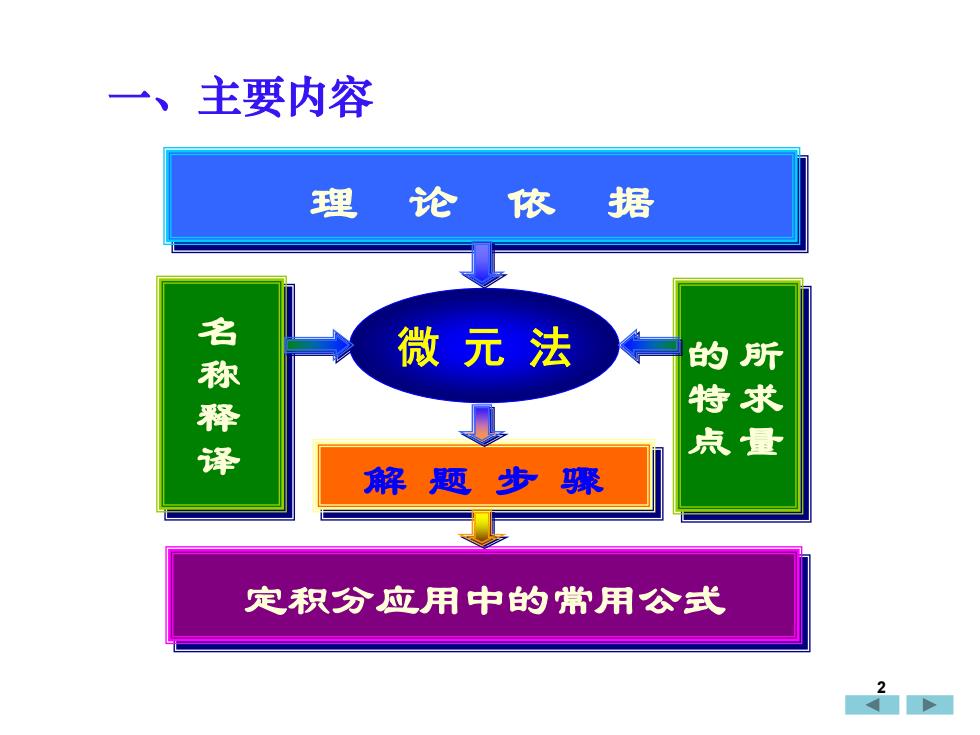 一、主要内容

理 论 依 据

名称释译

微 元 法

所求量的特点

解 题 步 骤

定积分应用中的常用公式

2